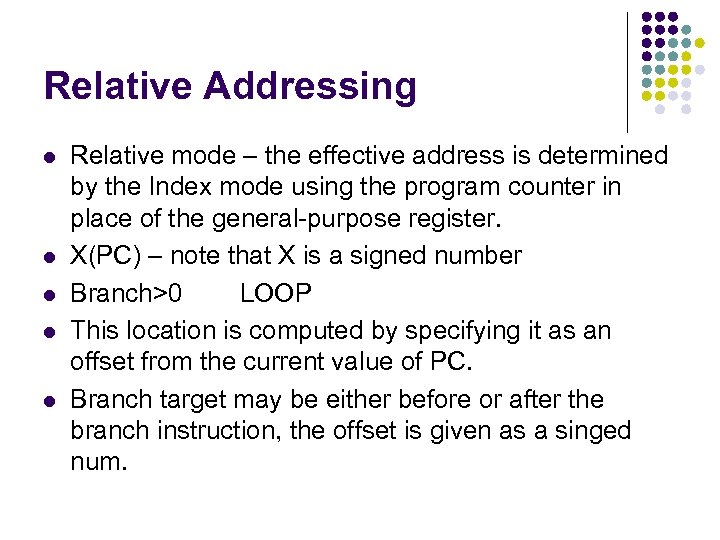 Relative Addressing

- Relative mode – the effective address is determined by the Index mode using the program counter in place of the general-purpose register.
- X(PC) – note that X is a signed number
- Branch>0 LOOP
- This location is computed by specifying it as an offset from the current value of PC.
- Branch target may be either before or after the branch instruction, the offset is given as a singed num.